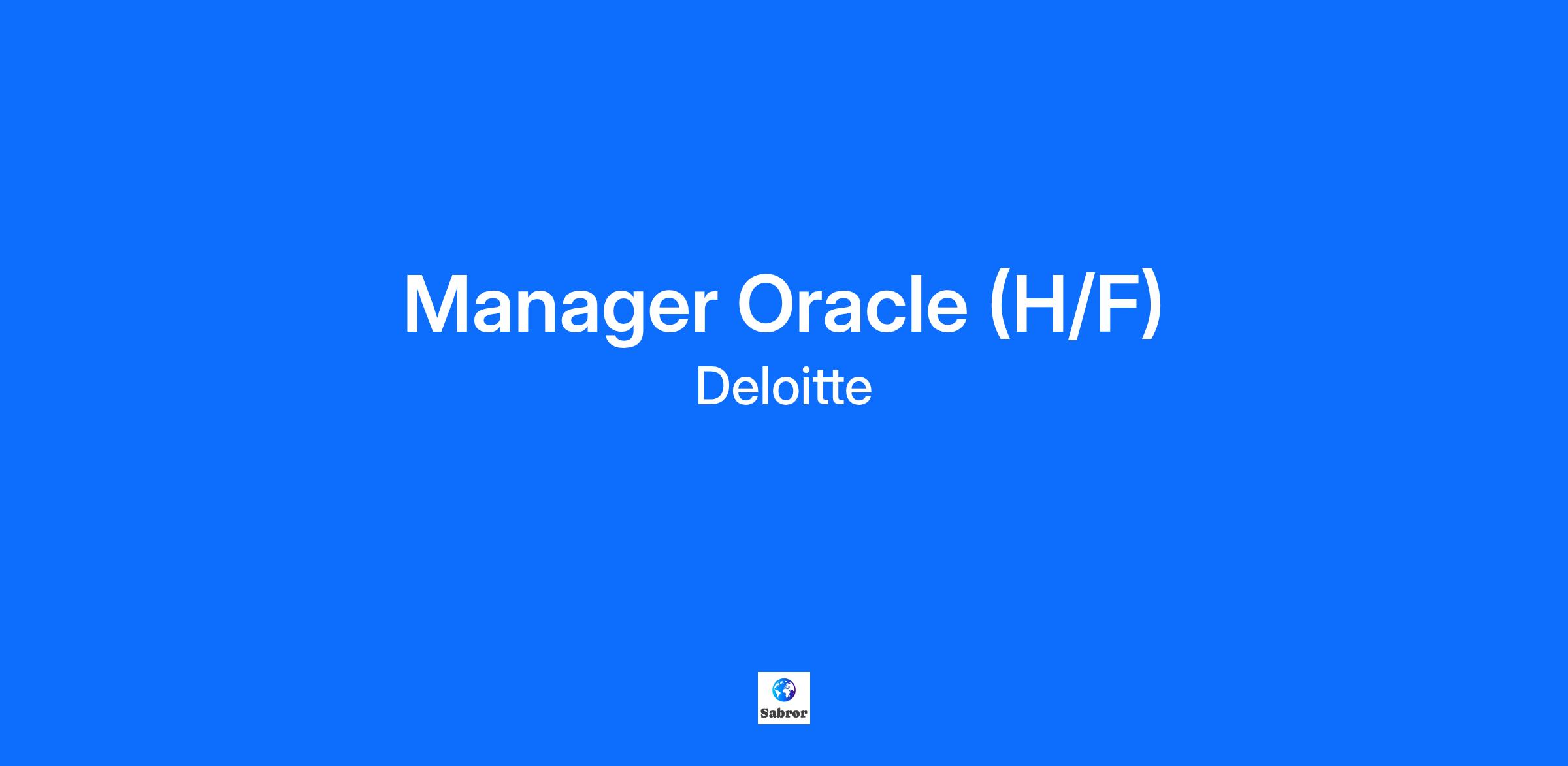 Manager Oracle (H/F)
Deloitte

Sabror